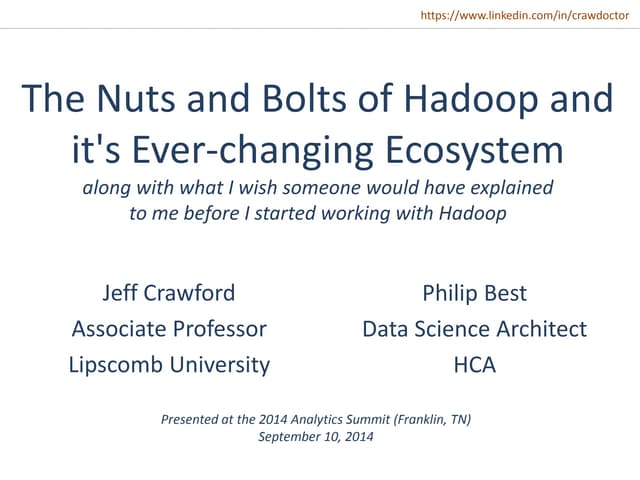 https://www.linkedin.com/in/crawdoctor

The Nuts and Bolts of Hadoop and it's Ever-changing Ecosystem

along with what I wish someone would have explained to me before I started working with Hadoop

Jeff Crawford
Associate Professor
Lipscomb University

Philip Best
Data Science Architect
HCA

Presented at the 2014 Analytics Summit (Franklin, TN)
September 10, 2014